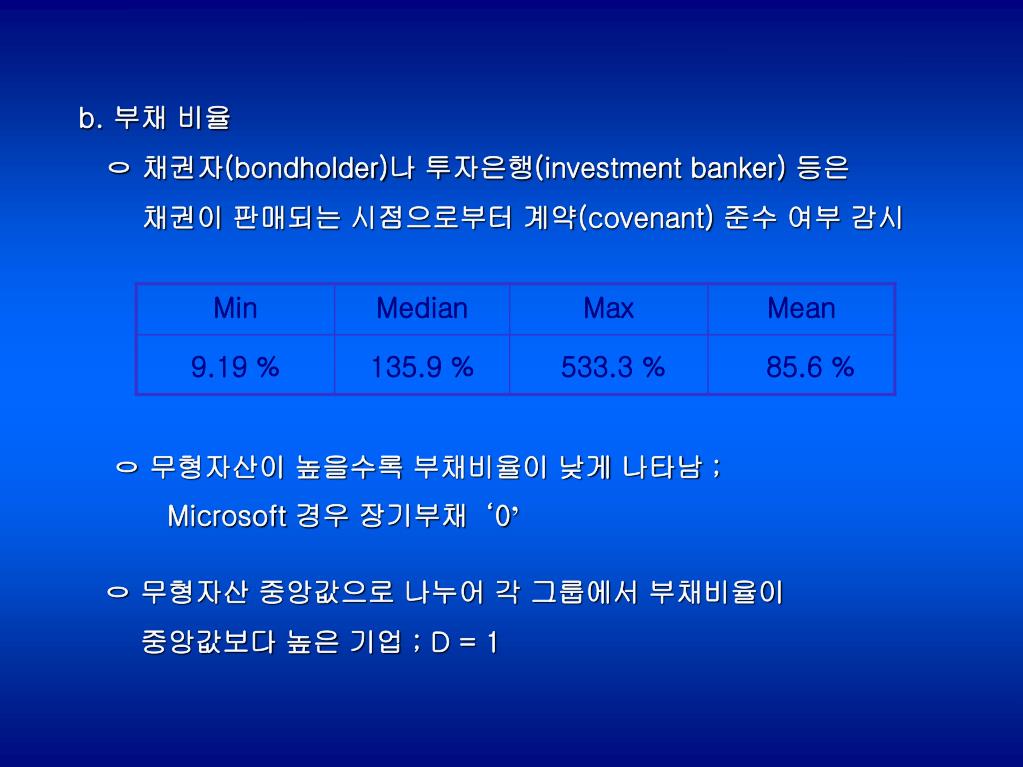 b. 부채 비율

ㅇ 채권자(bondholder)나 투자은행(investment banker) 등은 채권이 판매되는 시점으로부터 계약(covenant) 준수 여부 감시

| Min | Median | Max | Mean |
|---|---|---|---|
| 9.19 % | 135.9 % | 533.3 % | 85.6 % |

ㅇ 무형자산이 높을수록 부채비율이 낮게 나타남 ; Microsoft 경우 장기부채 ‘0’

ㅇ 무형자산 중앙값으로 나누어 각 그룹에서 부채비율이 중앙값보다 높은 기업 ; D = 1